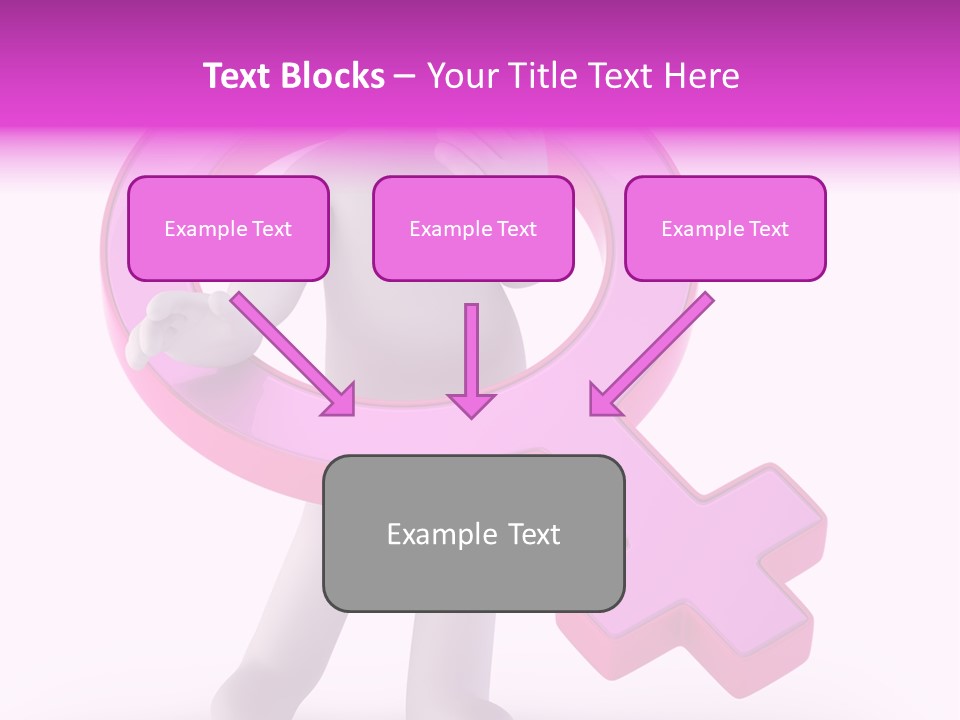 Text Blocks – Your Title Text Here

Example Text

Example Text

Example Text

Example Text